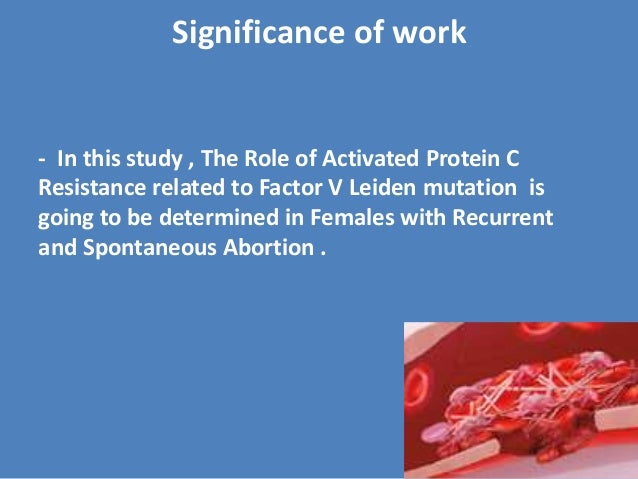 Significance of work

- In this study , The Role of Activated Protein C Resistance related to Factor V Leiden mutation is going to be determined in Females with Recurrent and Spontaneous Abortion .